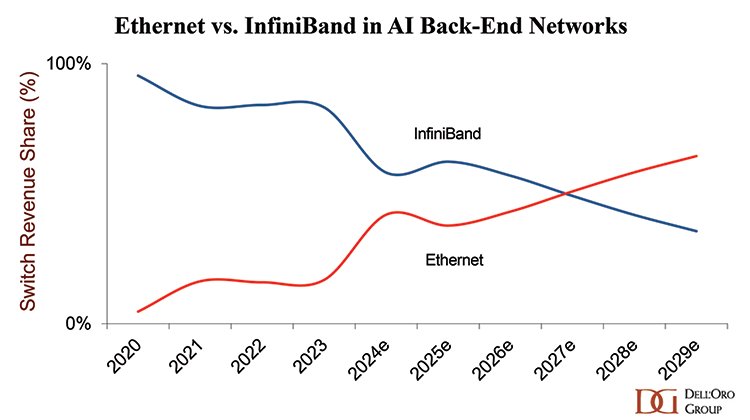 Ethernet vs. InfiniBand in AI Back-End Networks

Switch Revenue Share (%)

100%

0%

InfiniBand

Ethernet

2020 2021 2022 2023 2024e 2025e 2026e 2027e 2028e 2029e

DG DELL'ORO GROUP